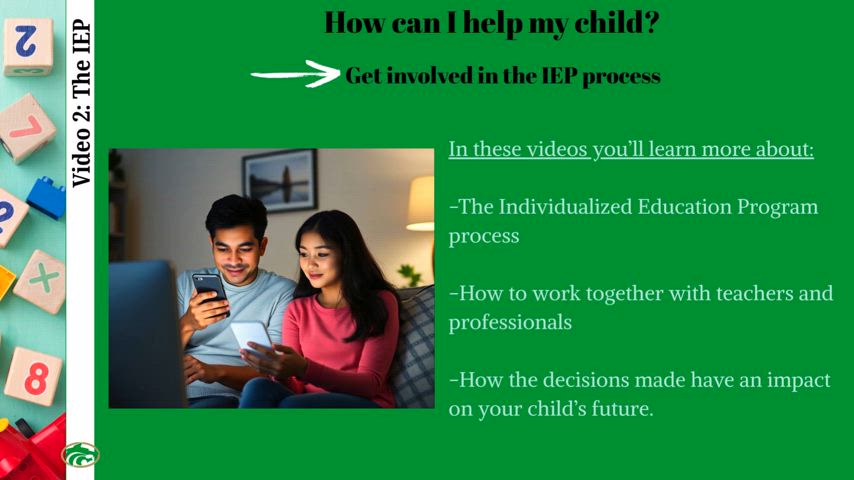 Video 2: The IEP

How can I help my child?

Get involved in the IEP process

In these videos you'll learn more about:

-The Individualized Education Program process

-How to work together with teachers and professionals

-How the decisions made have an impact on your child's future.